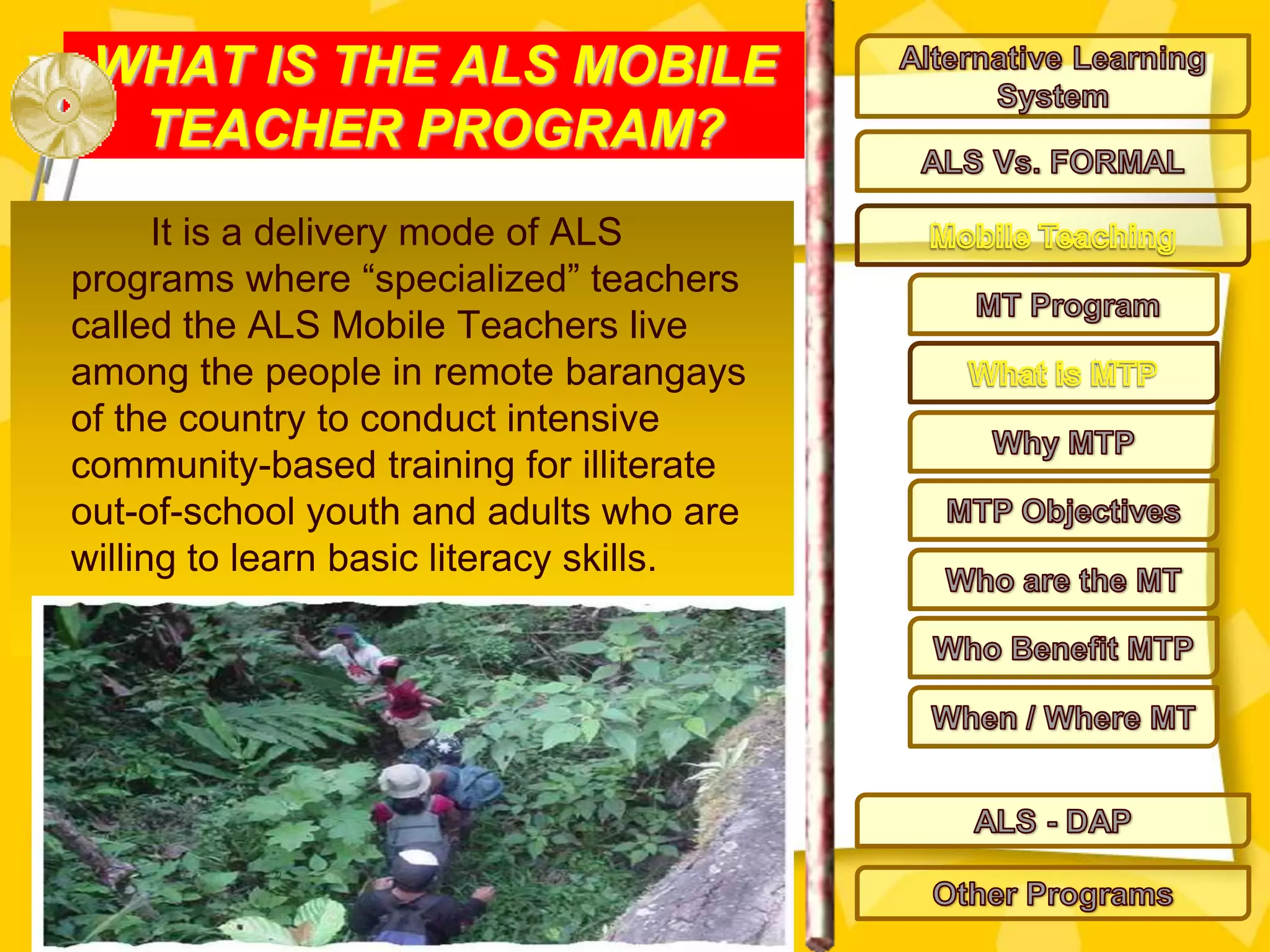 WHAT IS THE ALS MOBILE TEACHER PROGRAM?

It is a delivery mode of ALS programs where “specialized” teachers called the ALS Mobile Teachers live among the people in remote barangays of the country to conduct intensive community-based training for illiterate out-of-school youth and adults who are willing to learn basic literacy skills.

Alternative Learning System

ALS Vs. FORMAL

Mobile Teaching

MT Program

What is MTP

Why MTP

MTP Objectives

Who are the MT

Who Benefit MTP

When / Where MT

ALS - DAP

Other Programs